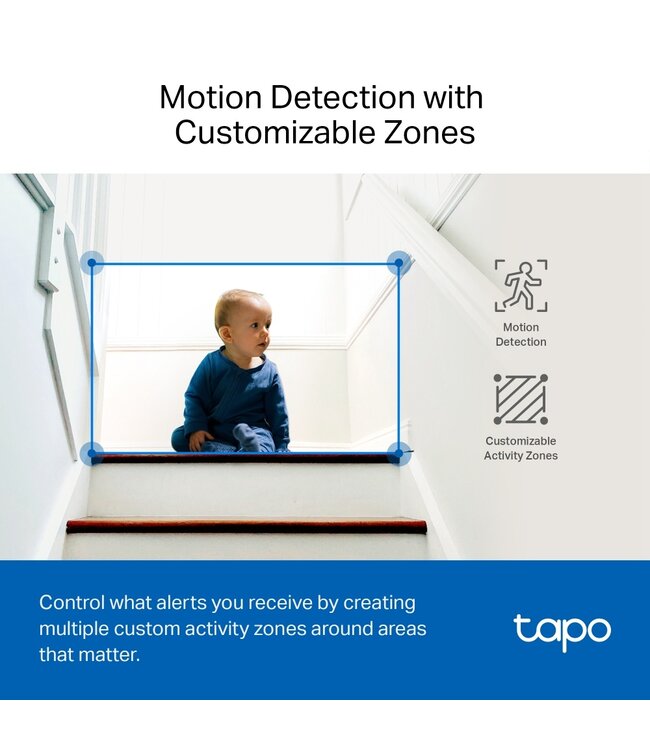 Motion Detection with Customizable Zones

Motion Detection

Customizable Activity Zones

Control what alerts you receive by creating multiple custom activity zones around areas that matter.

tapo